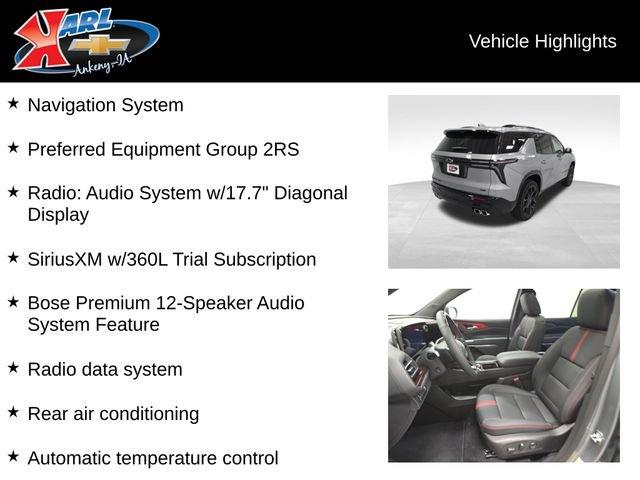 KARL
Ankeny-IA

Vehicle Highlights

★ Navigation System

★ Preferred Equipment Group 2RS

★ Radio: Audio System w/17.7" Diagonal Display

★ SiriusXM w/360L Trial Subscription

★ Bose Premium 12-Speaker Audio System Feature

★ Radio data system

★ Rear air conditioning

★ Automatic temperature control